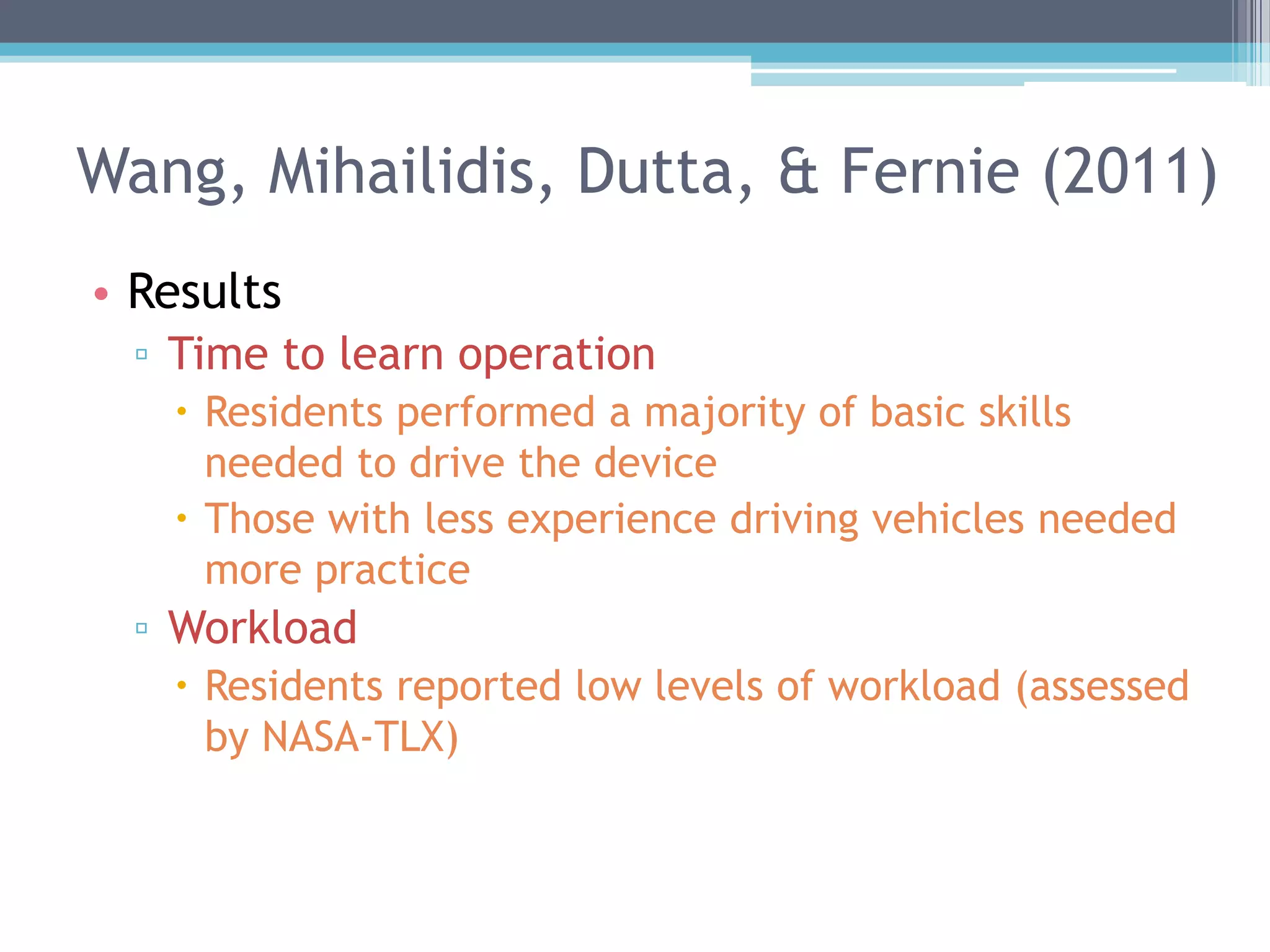 Wang, Mihailidis, Dutta, & Fernie (2011)

• Results
▫ Time to learn operation
• Residents performed a majority of basic skills needed to drive the device
• Those with less experience driving vehicles needed more practice
▫ Workload
• Residents reported low levels of workload (assessed by NASA-TLX)